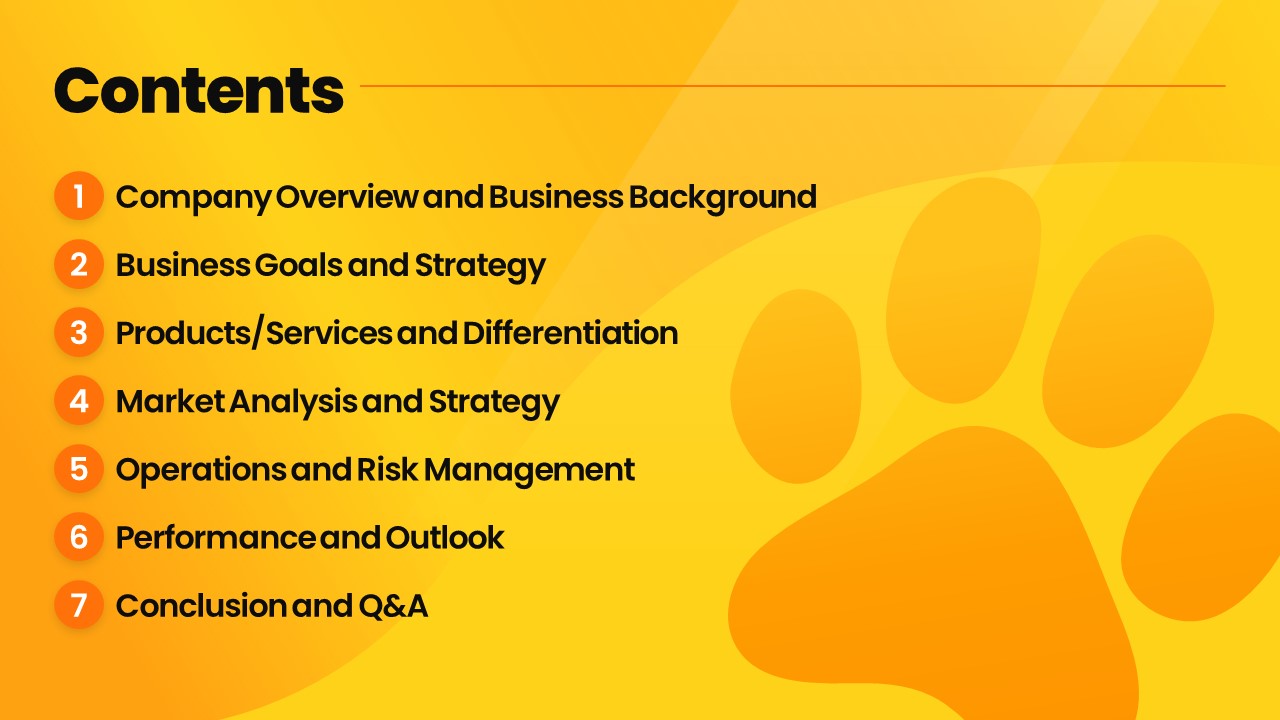 Contents

1 Company Overview and Business Background

2 Business Goals and Strategy

3 Products/Services and Differentiation

4 Market Analysis and Strategy

5 Operations and Risk Management

6 Performance and Outlook

7 Conclusion and Q&A